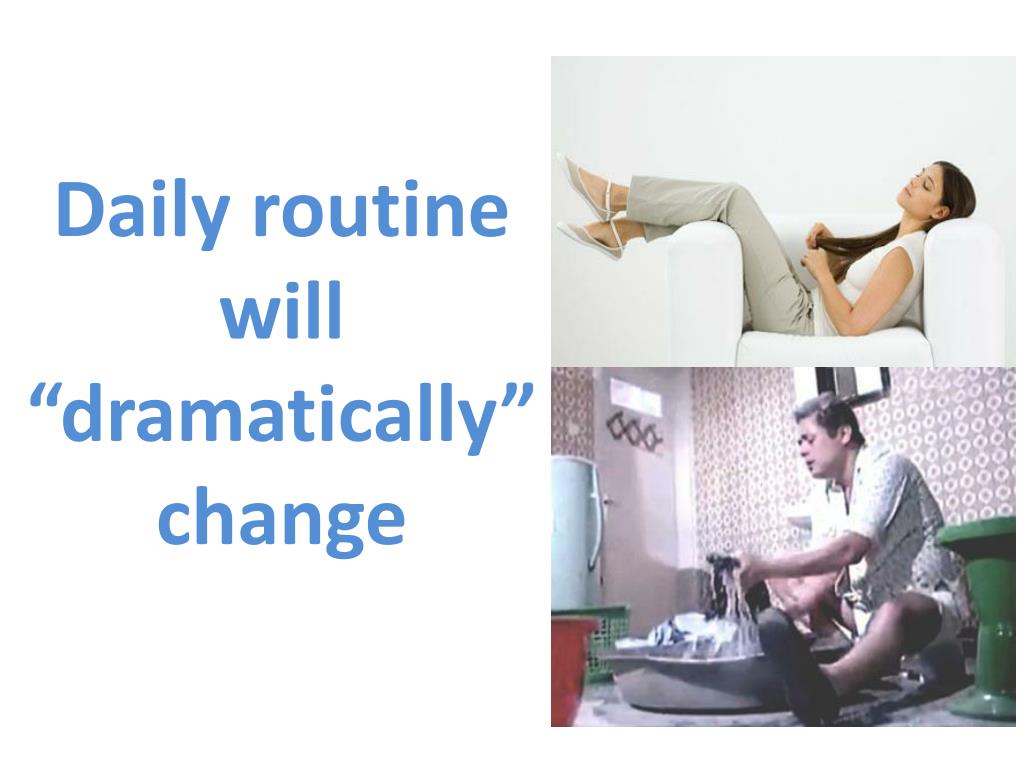 Daily routine will “dramatically” change